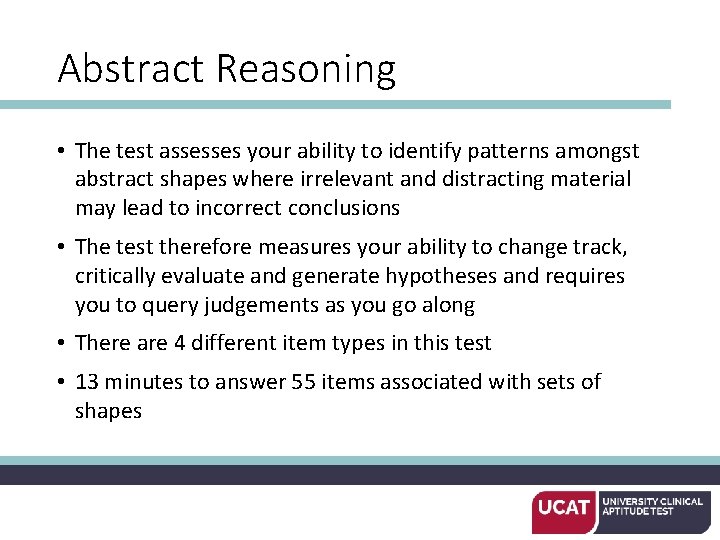 Abstract Reasoning

• The test assesses your ability to identify patterns amongst abstract shapes where irrelevant and distracting material may lead to incorrect conclusions

• The test therefore measures your ability to change track, critically evaluate and generate hypotheses and requires you to query judgements as you go along

• There are 4 different item types in this test

• 13 minutes to answer 55 items associated with sets of shapes

UCAT UNIVERSITY CLINICAL APTITUDE TEST